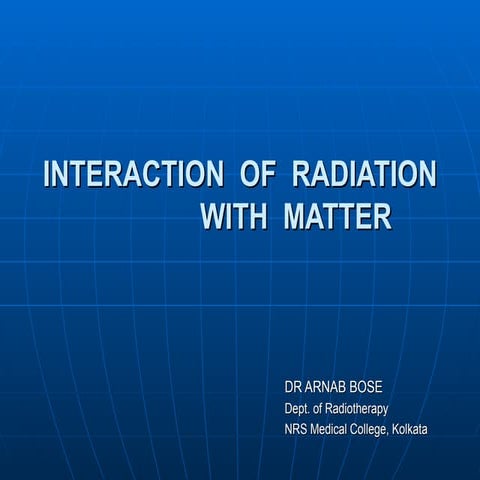 INTERACTION OF RADIATION WITH MATTER

DR ARNAB BOSE
Dept. of Radiotherapy
NRS Medical College, Kolkata